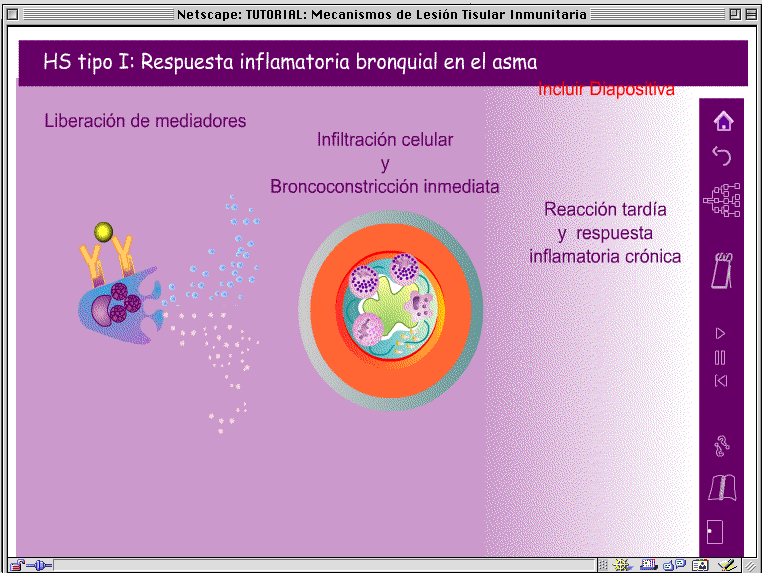 Netscape: TUTORIAL: Mecanismos de Lesión Tisular Inmunitaria

HS tipo I: Respuesta inflamatoria bronquial en el asma

Incluir Diapositiva

Liberación de mediadores

Infiltración celular
y
Broncoconstricción inmediata

Reacción tardía
y respuesta
inflamatoria crónica